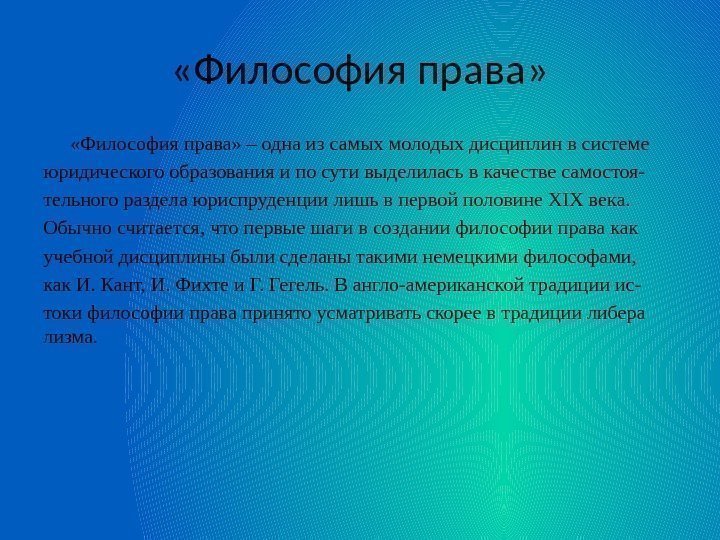 «Философия права»

«Философия права» – одна из самых молодых дисциплин в системе юридического образования и по сути выделилась в качестве самостоятельного раздела юриспруденции лишь в первой половине XIX века. Обычно считается, что первые шаги в создании философии права как учебной дисциплины были сделаны такими немецкими философами, как И. Кант, И. Фихте и Г. Гегель. В англо-американской традиции истоки философии права принято усматривать скорее в традиции либера лизма.